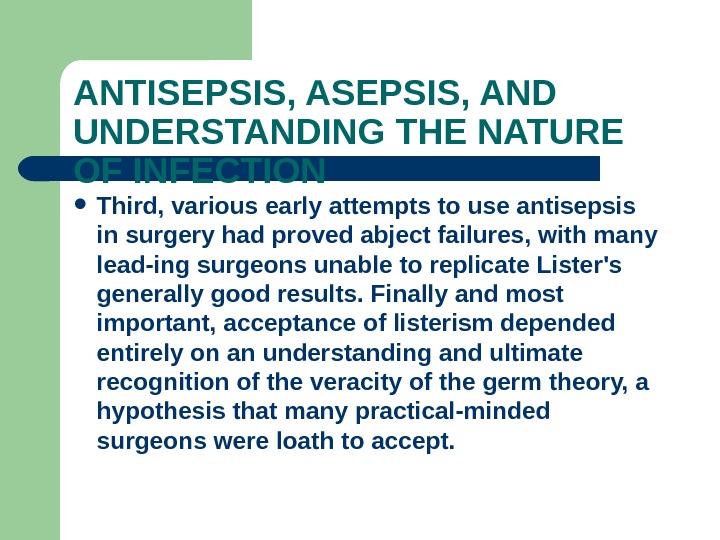 ANTISEPSIS, ASEPSIS, AND UNDERSTANDING THE NATURE OF INFECTION

• Third, various early attempts to use antisepsis in surgery had proved abject failures, with many lead-ing surgeons unable to replicate Lister's generally good results. Finally and most important, acceptance of listerism depended entirely on an understanding and ultimate recognition of the veracity of the germ theory, a hypothesis that many practical-minded surgeons were loath to accept.